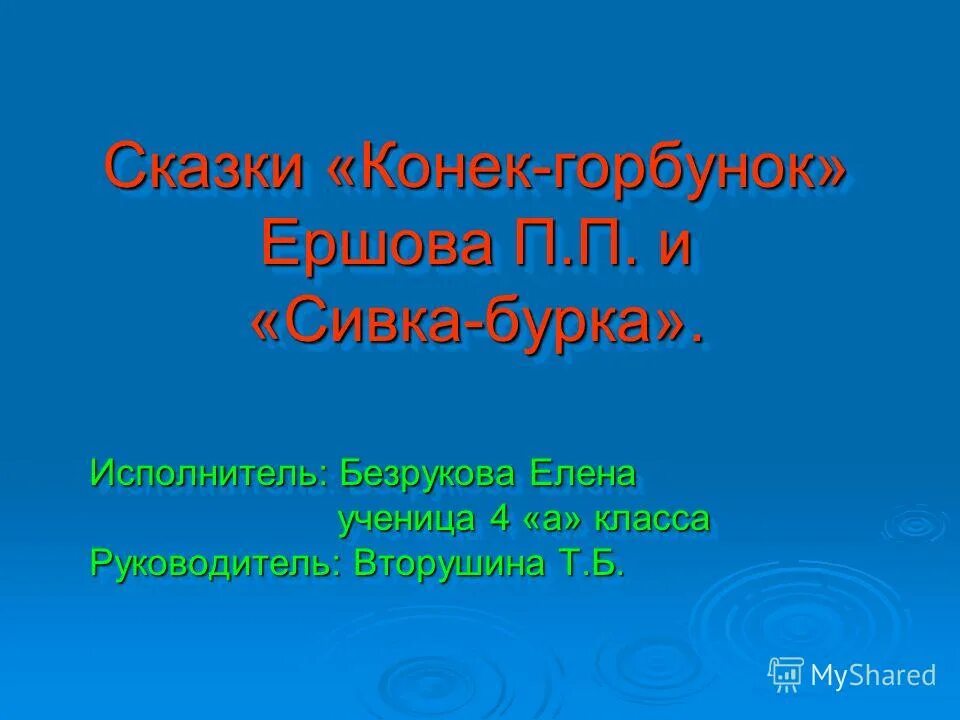 Сказки «Конек-горбунок» Ершова П.П. и «Сивка-бурка».

Исполнитель: Безрукова Елена
ученица 4 «а» класса
Руководитель: Вторушина Т.Б.

MyShared